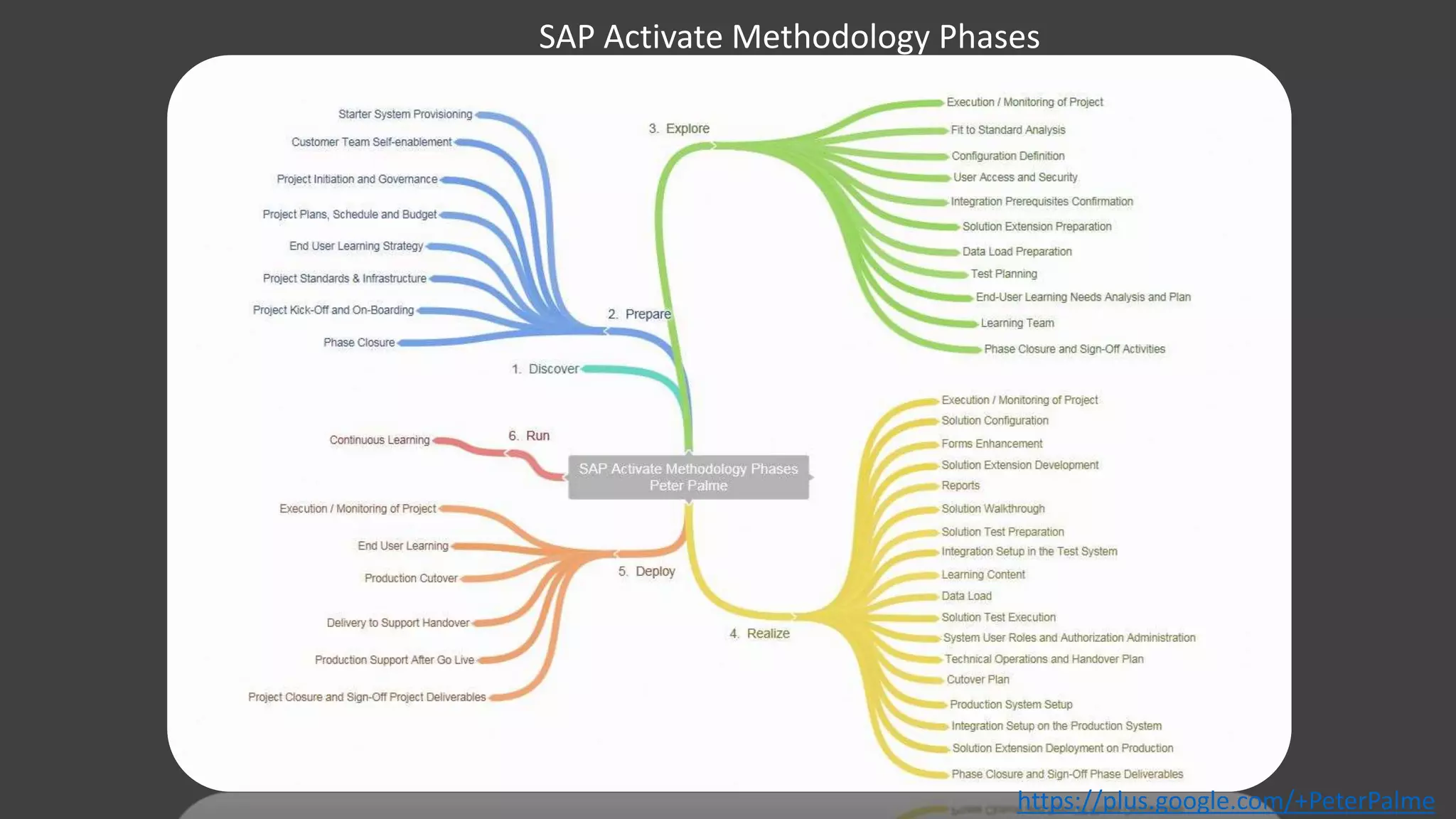 SAP Activate Methodology Phases

SAP Activate Methodology Phases
Peter Palme

1. Discover

2. Prepare
Starter System Provisioning
Customer Team Self-enablement
Project Initiation and Governance
Project Plans, Schedule and Budget
End User Learning Strategy
Project Standards & Infrastructure
Project Kick-Off and On-Boarding
Phase Closure

3. Explore
Execution / Monitoring of Project
Fit to Standard Analysis
Configuration Definition
User Access and Security
Integration Prerequisites Confirmation
Solution Extension Preparation
Data Load Preparation
Test Planning
End-User Learning Needs Analysis and Plan
Learning Team
Phase Closure and Sign-Off Activities

4. Realize
Execution / Monitoring of Project
Solution Configuration
Forms Enhancement
Solution Extension Development
Reports
Solution Walkthrough
Solution Test Preparation
Integration Setup in the Test System
Learning Content
Data Load
Solution Test Execution
System User Roles and Authorization Administration
Technical Operations and Handover Plan
Cutover Plan
Production System Setup
Integration Setup on the Production System
Solution Extension Deployment on Production
Phase Closure and Sign-Off Phase Deliverables

5. Deploy
Execution / Monitoring of Project
End User Learning
Production Cutover
Delivery to Support Handover
Production Support After Go Live
Project Closure and Sign-Off Project Deliverables

6. Run
Continuous Learning

https://plus.google.com/+PeterPalme